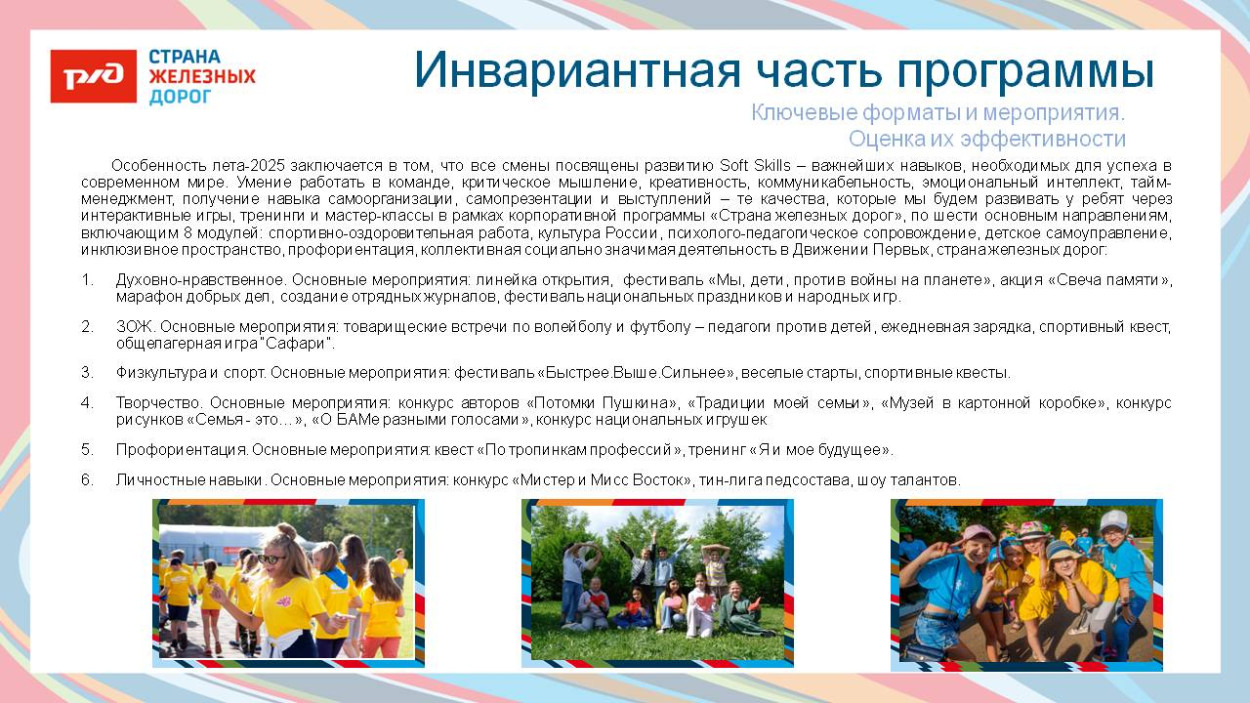 РЖД СТРАНА ЖЕЛЕЗНЫХ ДОРОГ

Инвариантная часть программы

Ключевые форматы и мероприятия. Оценка их эффективности

Особенность лета-2025 заключается в том, что все смены посвящены развитию Soft Skills – важнейших навыков, необходимых для успеха в современном мире. Умение работать в команде, критическое мышление, креативность, коммуникабельность, эмоциональный интеллект, тайм-менеджмент, получение навыка самоорганизации, самопрезентации и выступлений – те качества, которые мы будем развивать у ребят через интерактивные игры, тренинги и мастер-классы в рамках корпоративной программы «Страна железных дорог», по шести основным направлениям, включающим 8 модулей: спортивно-оздоровительная работа, культура России, психолого-педагогическое сопровождение, детское самоуправление, инклюзивное пространство, профориентация, коллективная социально значимая деятельность в Движении Первых, страна железных дорог:

1. Духовно-нравственное. Основные мероприятия: линейка открытия, фестиваль «Мы, дети, против войны на планете», акция «Свеча памяти», марафон добрых дел, создание отрядных журналов, фестиваль национальных праздников и народных игр.

2. ЗОЖ. Основные мероприятия: товарищеские встречи по волейболу и футболу – педагоги против детей, ежедневная зарядка, спортивный квест, общелагерная игра "Сафари".

3. Физкультура и спорт. Основные мероприятия: фестиваль «Быстрее.Выше.Сильнее», веселые старты, спортивные квесты.

4. Творчество. Основные мероприятия: конкурс авторов «Потомки Пушкина», «Традиции моей семьи», «Музей в картонной коробке», конкурс рисунков «Семья - это…», «О БАМе разными голосами», конкурс национальных игрушек

5. Профориентация. Основные мероприятия: квест «По тропинкам профессий», тренинг «Я и мое будущее».

6. Личностные навыки. Основные мероприятия: конкурс «Мистер и Мисс Восток», тин-лига педсостава, шоу талантов.